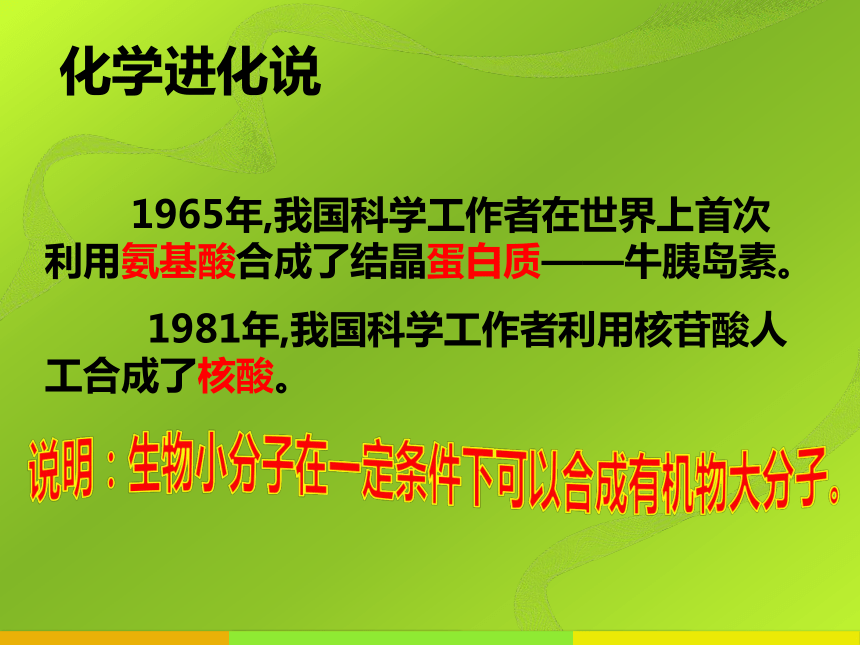 化学进化说

1965年,我国科学工作者在世界上首次利用氨基酸合成了结晶蛋白质——牛胰岛素。

1981年,我国科学工作者利用核苷酸人工合成了核酸。

说明：生物小分子在一定条件下可以合成有机物大分子。